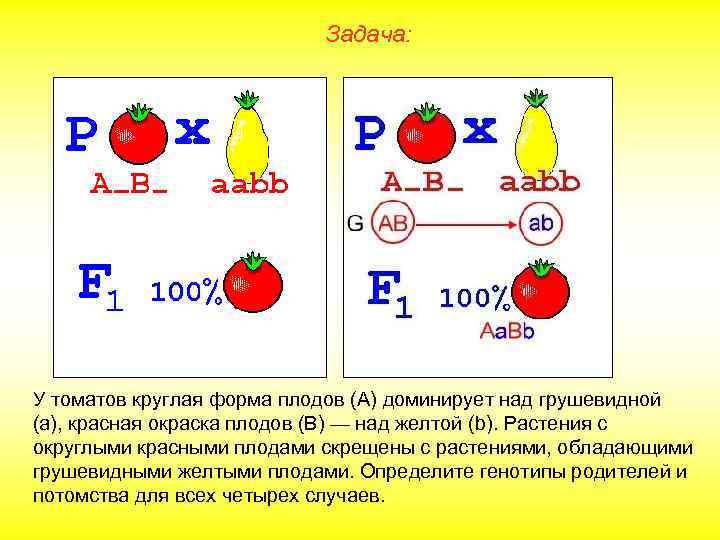 Задача:

P x
A_B_ aabb

$F_1$ 100%

P x
A_B_ aabb

G AB ab

$F_1$ 100%
AaBb

У томатов круглая форма плодов (А) доминирует над грушевидной (а), красная окраска плодов (В) — над желтой (b). Растения с округлыми красными плодами скрещены с растениями, обладающими грушевидными желтыми плодами. Определите генотипы родителей и потомства для всех четырех случаев.